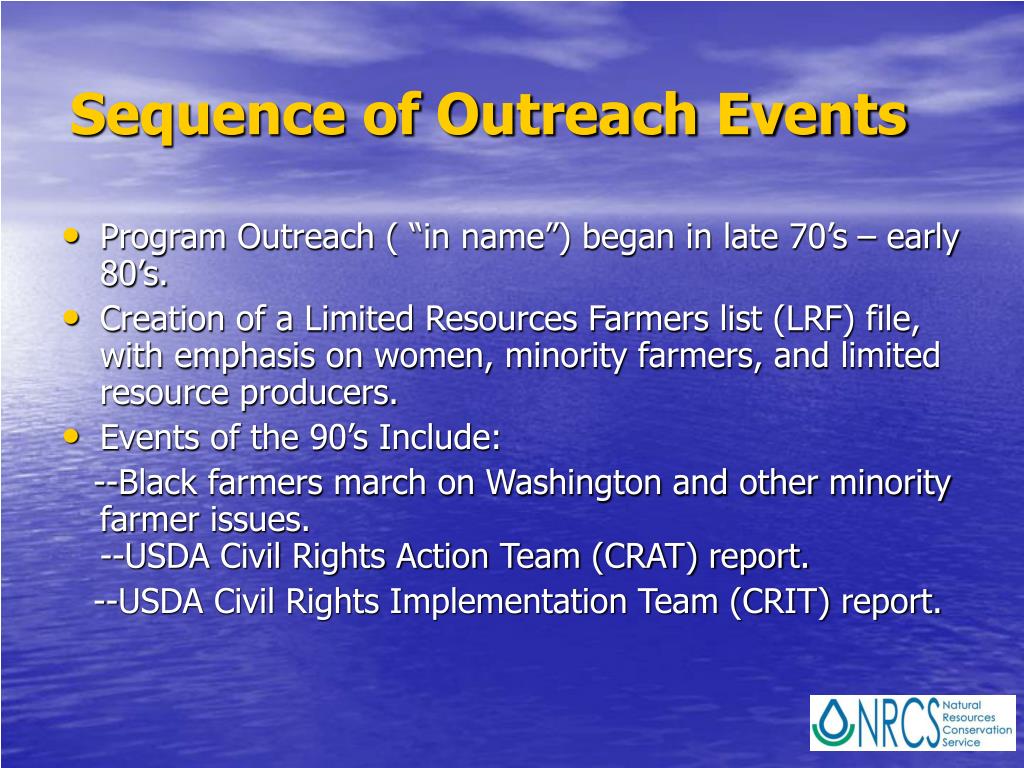 Sequence of Outreach Events

• Program Outreach ( “in name”) began in late 70’s – early 80’s.
• Creation of a Limited Resources Farmers list (LRF) file, with emphasis on women, minority farmers, and limited resource producers.
• Events of the 90’s Include:
--Black farmers march on Washington and other minority farmer issues.
--USDA Civil Rights Action Team (CRAT) report.
--USDA Civil Rights Implementation Team (CRIT) report.

NRCS Natural Resources Conservation Service